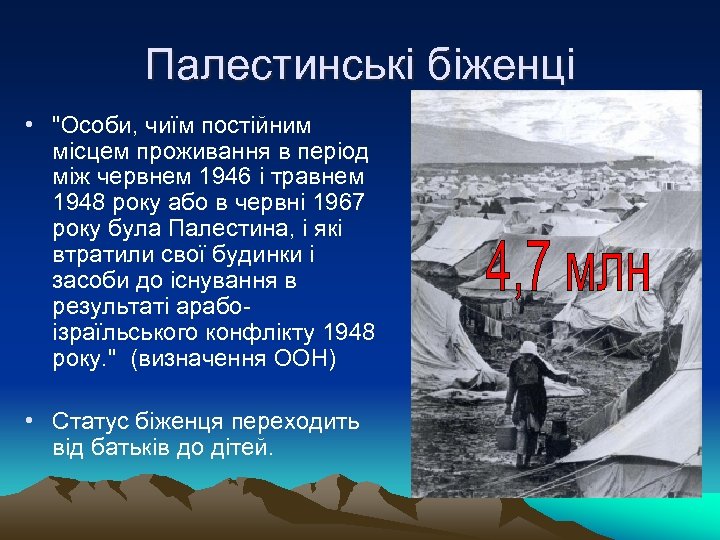 Палестинські біженці

• "Особи, чиїм постійним місцем проживання в період між червнем 1946 і травнем 1948 року або в червні 1967 року була Палестина, і які втратили свої будинки і засоби до існування в результаті арабо-ізраїльського конфлікту 1948 року." (визначення ООН)

• Статус біженця переходить від батьків до дітей.

4,7 млн